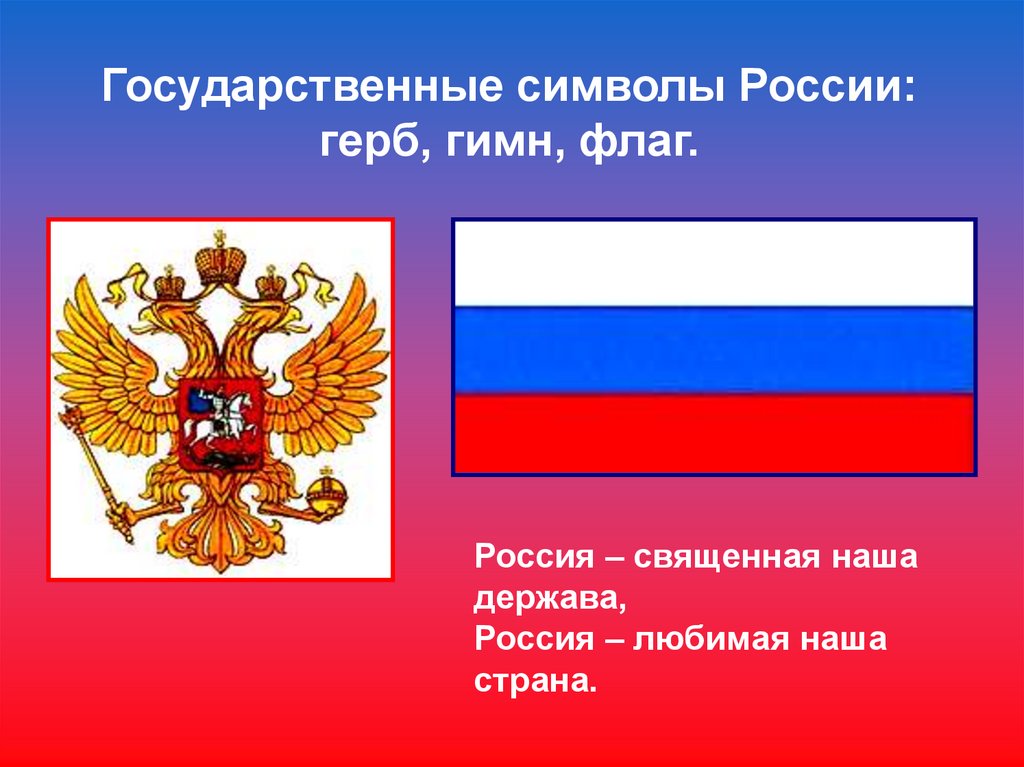 Государственные символы России: герб, гимн, флаг.

Россия – священная наша держава,
Россия – любимая наша страна.